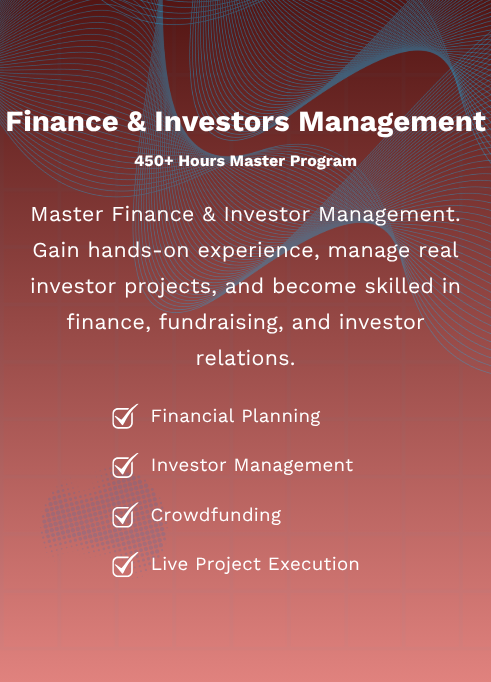 Finance & Investors Management

450+ Hours Master Program

Master Finance & Investor Management. Gain hands-on experience, manage real investor projects, and become skilled in finance, fundraising, and investor relations.

Financial Planning

Investor Management

Crowdfunding

Live Project Execution